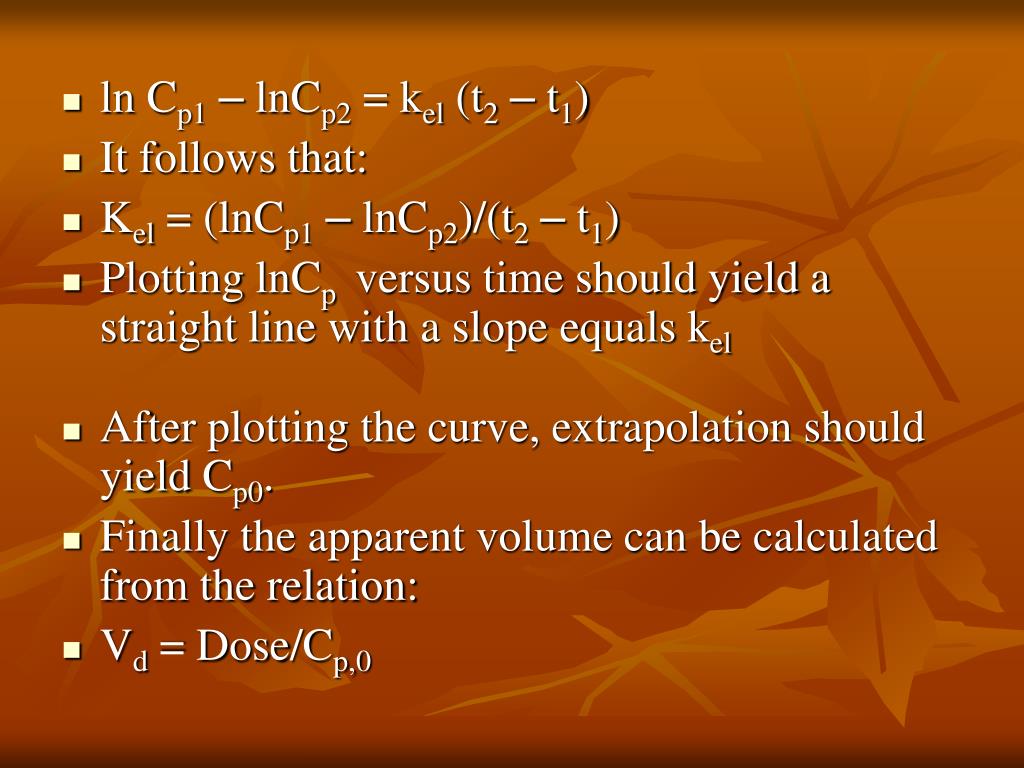 - $\ln C_{p1} - \ln C_{p2} = k_{el} (t_2 - t_1)$
- It follows that:
- $K_{el} = (\ln C_{p1} - \ln C_{p2})/(t_2 - t_1)$
- Plotting $\ln C_p$ versus time should yield a straight line with a slope equals $k_{el}$

- After plotting the curve, extrapolation should yield $C_{p0}$.
- Finally the apparent volume can be calculated from the relation:
- $V_d = Dose/C_{p,0}$